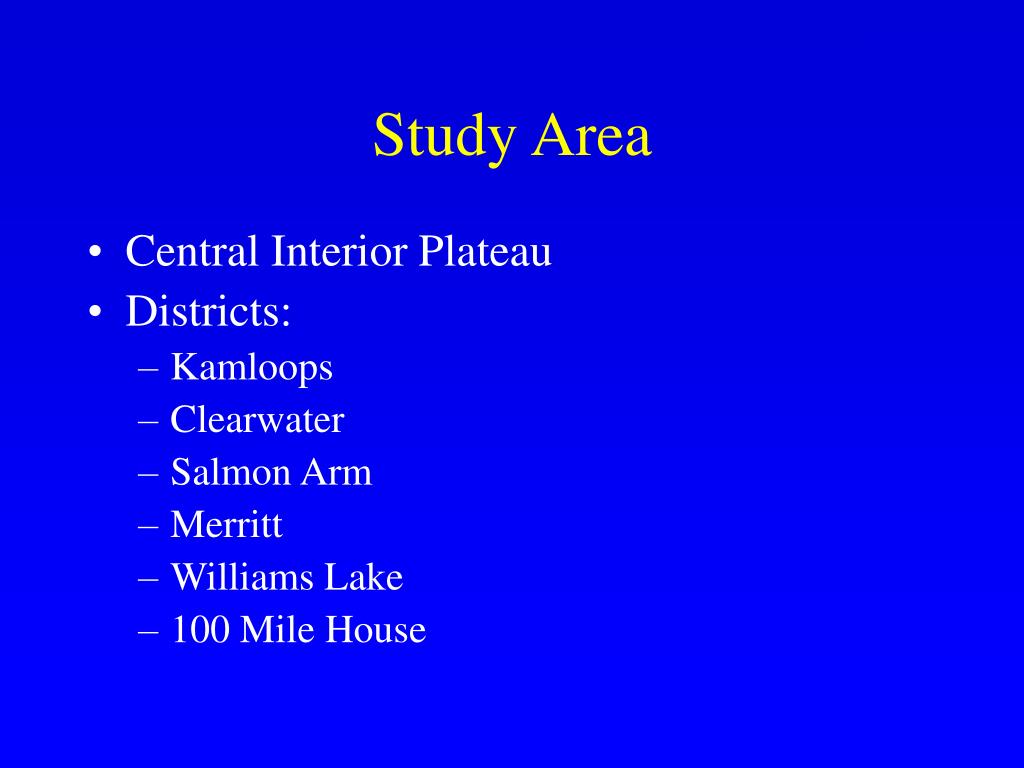 Study Area

• Central Interior Plateau
• Districts:
– Kamloops
– Clearwater
– Salmon Arm
– Merritt
– Williams Lake
– 100 Mile House